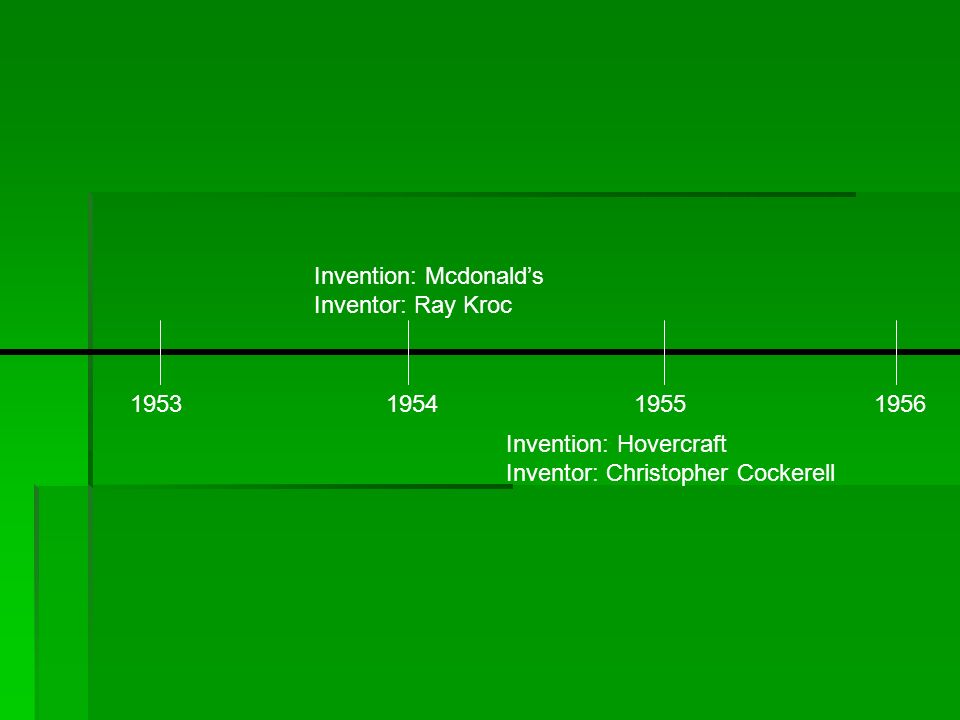 Invention: Mcdonald’s
Inventor: Ray Kroc

1953 1954 1955 1956

Invention: Hovercraft
Inventor: Christopher Cockerell